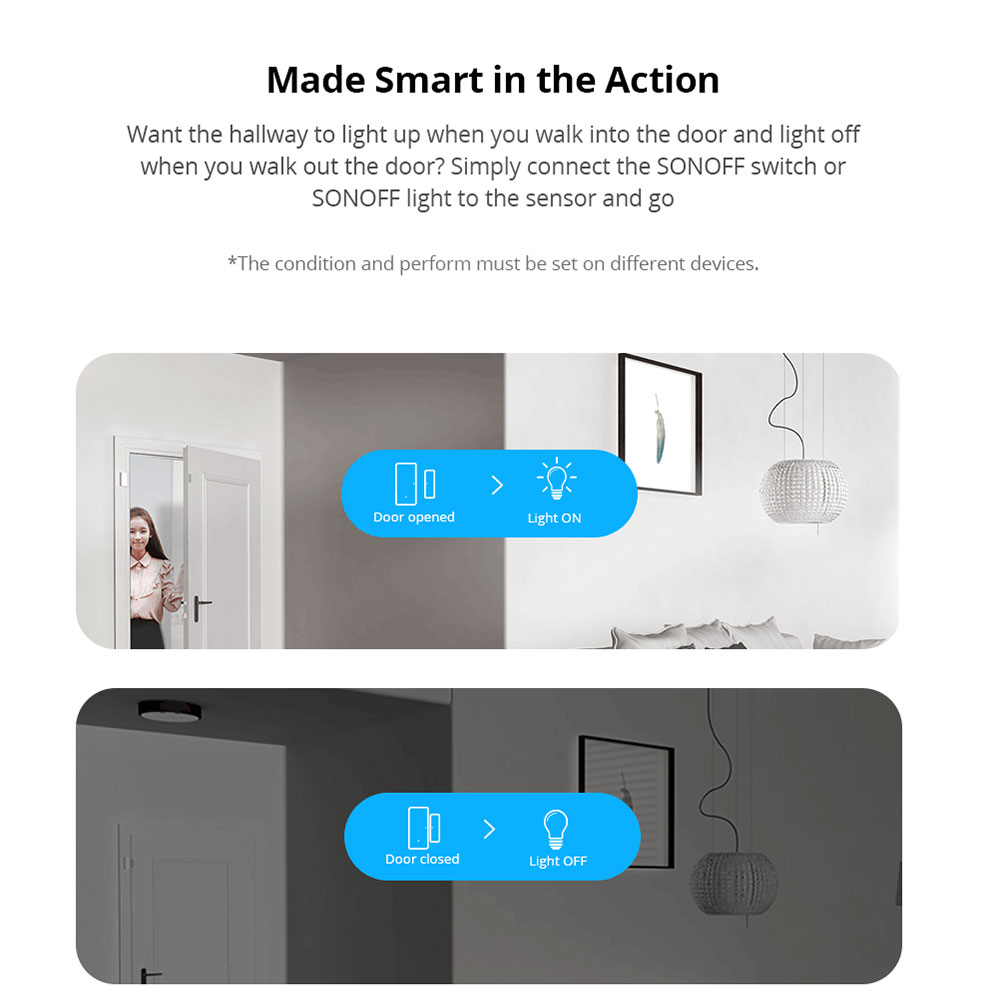 Made Smart in the Action

Want the hallway to light up when you walk into the door and light off when you walk out the door? Simply connect the SONOFF switch or SONOFF light to the sensor and go

*The condition and perform must be set on different devices.

Door opened > Light ON

Door closed > Light OFF